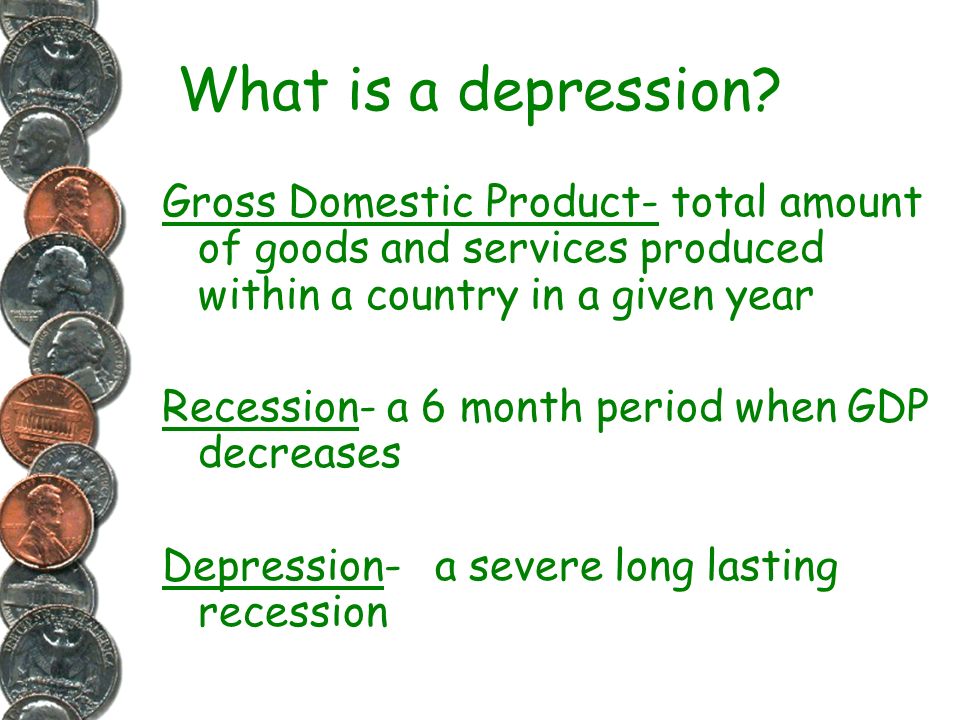 What is a depression?

Gross Domestic Product- total amount of goods and services produced within a country in a given year

Recession- a 6 month period when GDP decreases

Depression- a severe long lasting recession